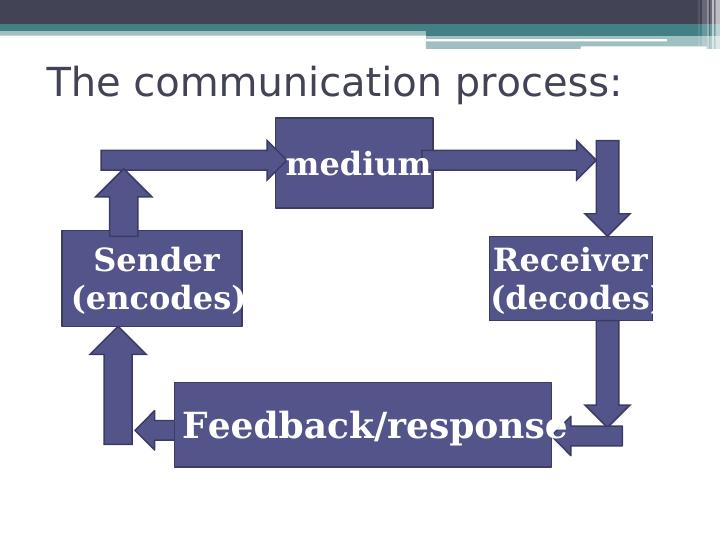 The communication process:

medium

Sender (encodes)

Receiver (decodes)

Feedback/response